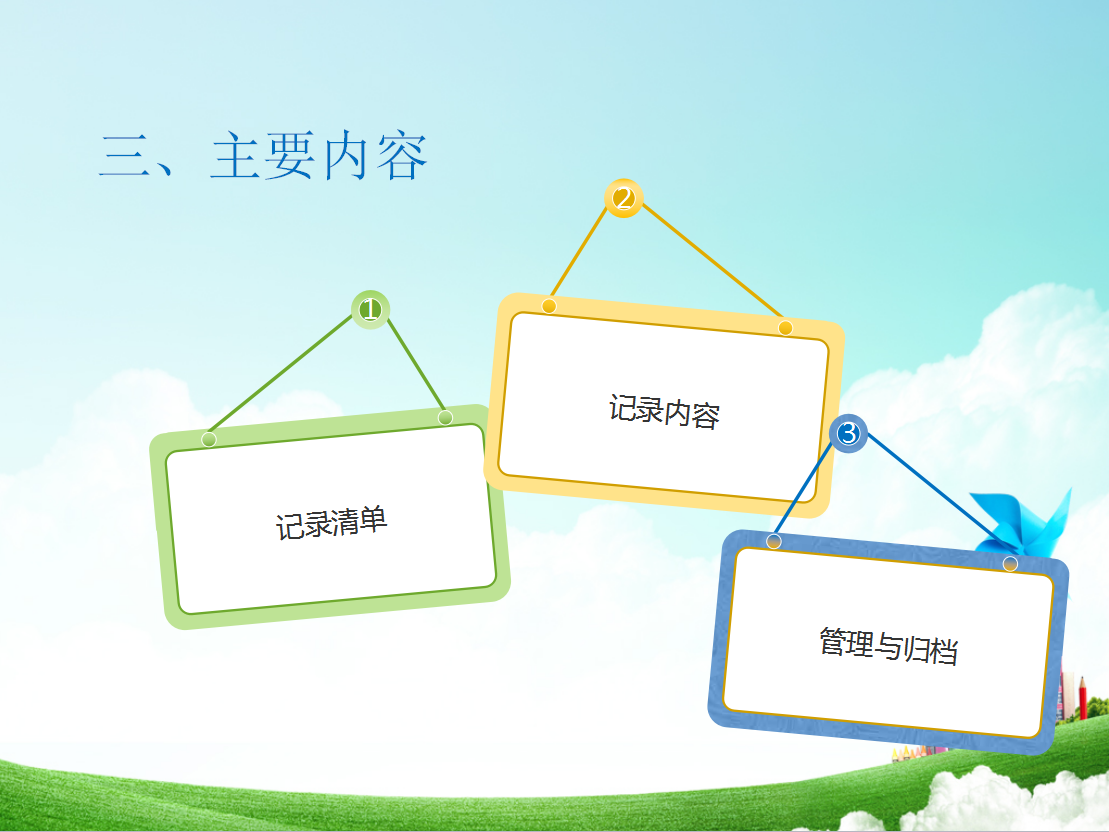 三、主要内容

1
记录清单

2
记录内容

3
管理与归档